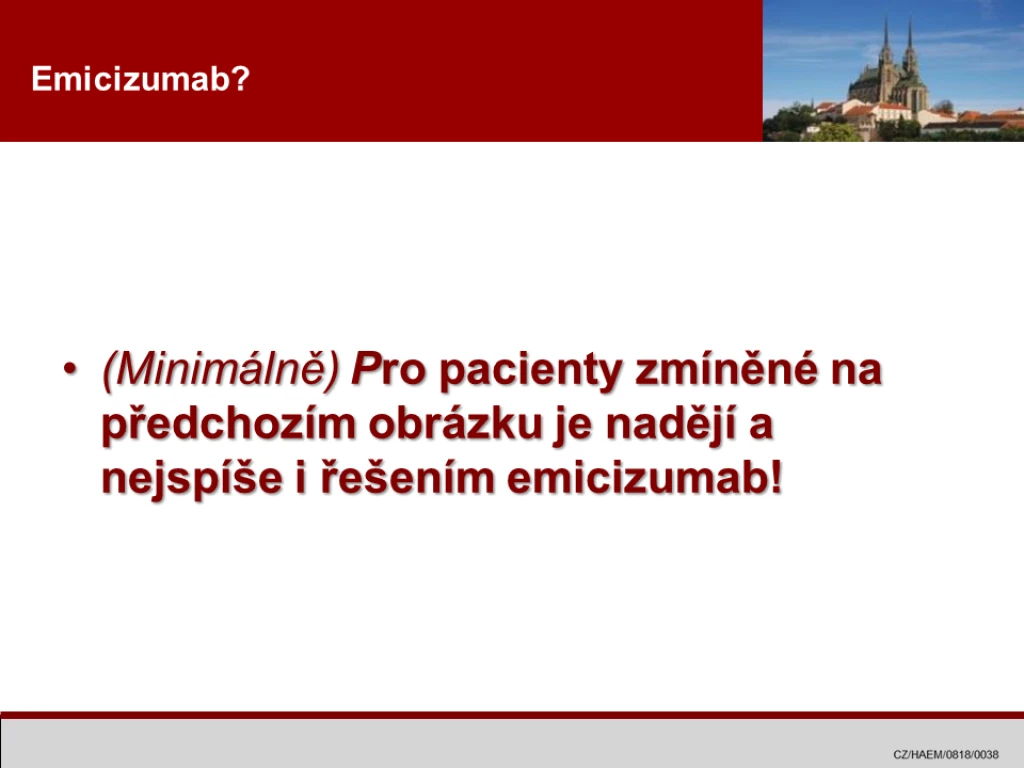 Emicizumab?

• (Minimálně) Pro pacienty zmíněné na předchozím obrázku je nadějí a nejspíše i řešením emicizumab!

CZ/HAEM/0818/0038